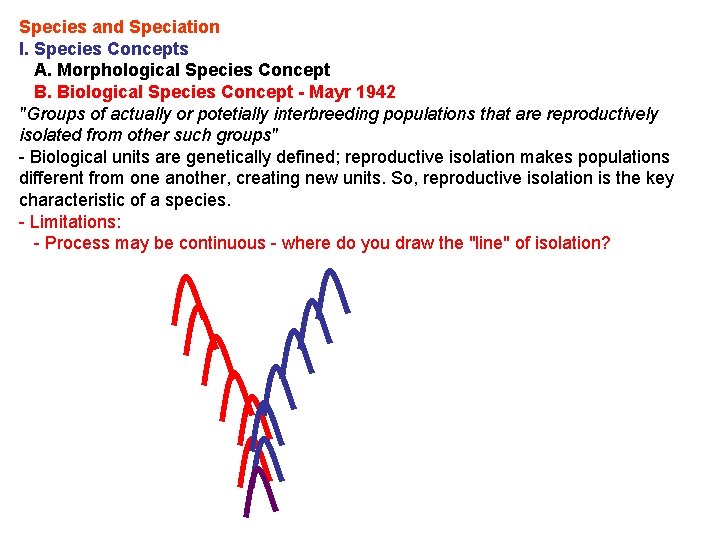 Species and Speciation
I. Species Concepts
A. Morphological Species Concept
B. Biological Species Concept - Mayr 1942
"Groups of actually or potetially interbreeding populations that are reproductively isolated from other such groups"
- Biological units are genetically defined; reproductive isolation makes populations different from one another, creating new units. So, reproductive isolation is the key characteristic of a species.
- Limitations:
- Process may be continuous - where do you draw the "line" of isolation?